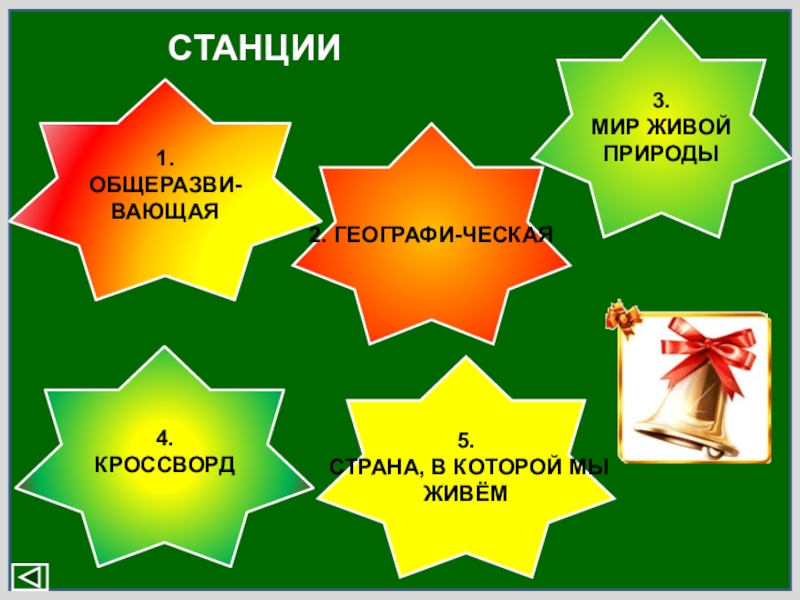 СТАНЦИИ

1.
ОБЩЕРАЗВИ-ВАЮЩАЯ

2. ГЕОГРАФИ-ЧЕСКАЯ

3.
МИР ЖИВОЙ ПРИРОДЫ

4.
КРОССВОРД

5.
СТРАНА, В КОТОРОЙ МЫ ЖИВЁМ